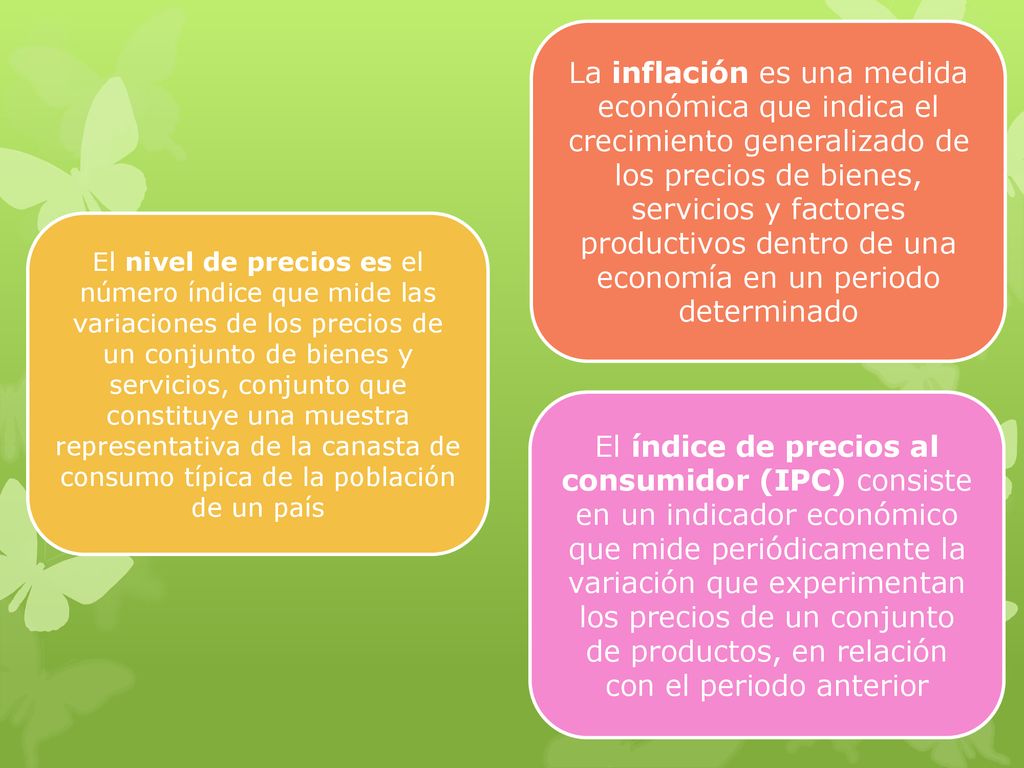 El nivel de precios es el número índice que mide las variaciones de los precios de un conjunto de bienes y servicios, conjunto que constituye una muestra representativa de la canasta de consumo típica de la población de un país

La inflación es una medida económica que indica el crecimiento generalizado de los precios de bienes, servicios y factores productivos dentro de una economía en un periodo determinado

El índice de precios al consumidor (IPC) consiste en un indicador económico que mide periódicamente la variación que experimentan los precios de un conjunto de productos, en relación con el periodo anterior